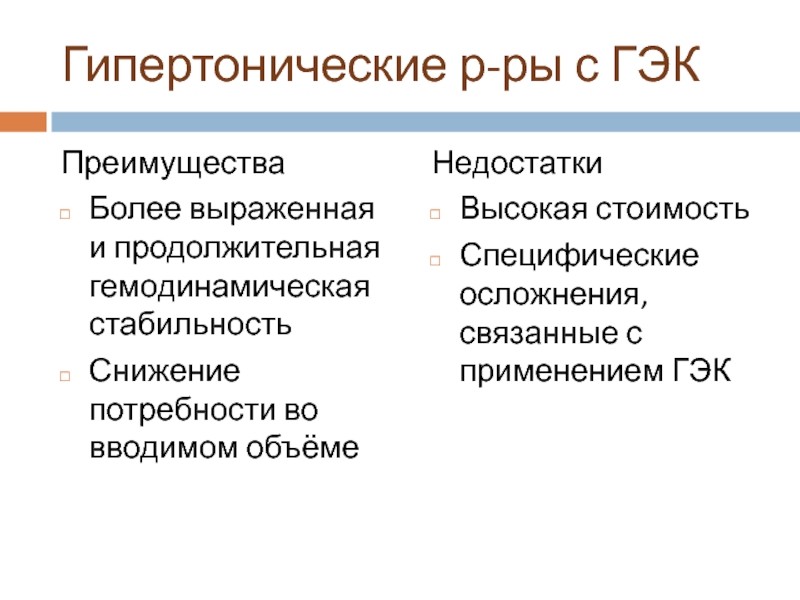 Гипертонические р-ры с ГЭК

Преимущества

Более выраженная и продолжительная гемодинамическая стабильность

Снижение потребности во вводимом объёме

Недостатки

Высокая стоимость

Специфические осложнения, связанные с применением ГЭК